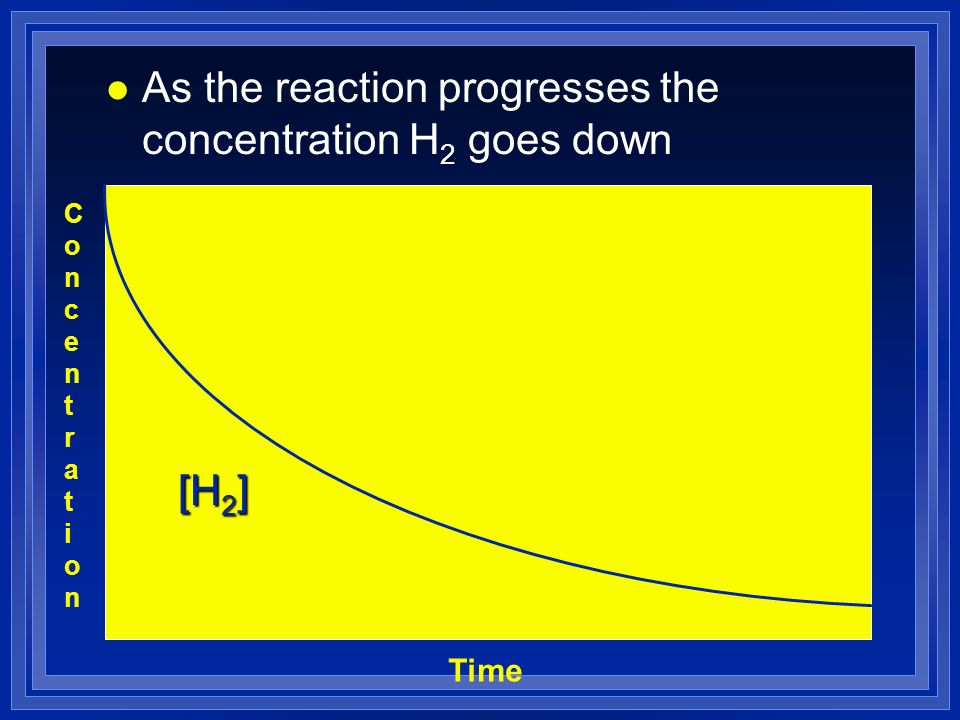 ● As the reaction progresses the concentration $H_2$ goes down

Concentration

$[H_2]$

Time